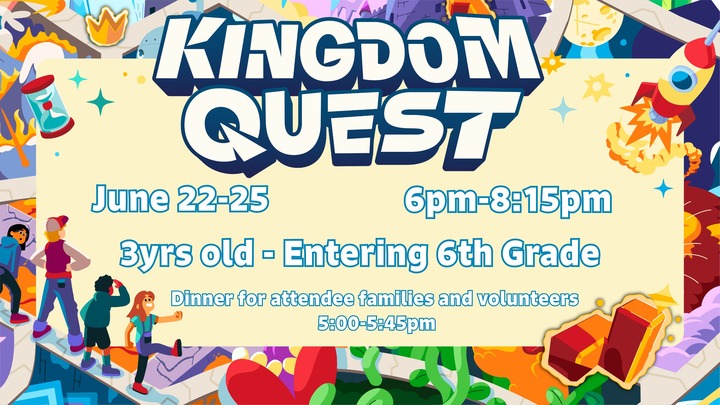 KINGDOM QUEST

June 22-25

6pm-8:15pm

3yrs old - Entering 6th Grade

Dinner for attendee families and volunteers
5:00-5:45pm